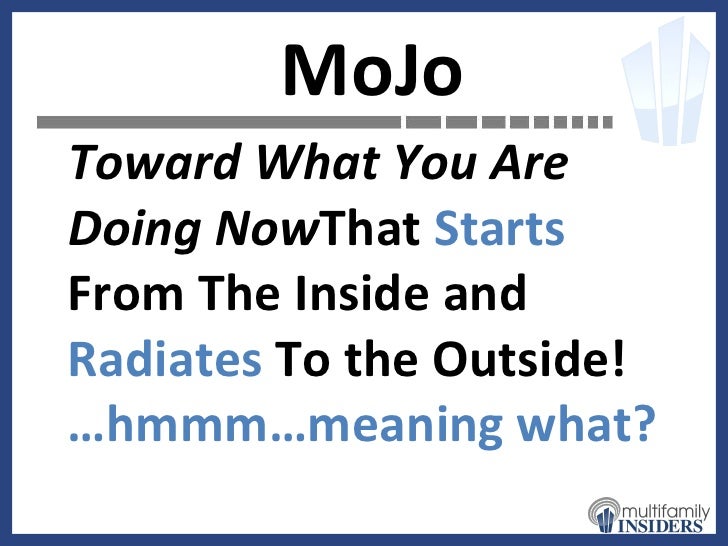 MoJo

Toward What You Are Doing NowThat Starts From The Inside and Radiates To the Outside!

…hmmm…meaning what?

multifamily INSIDERS